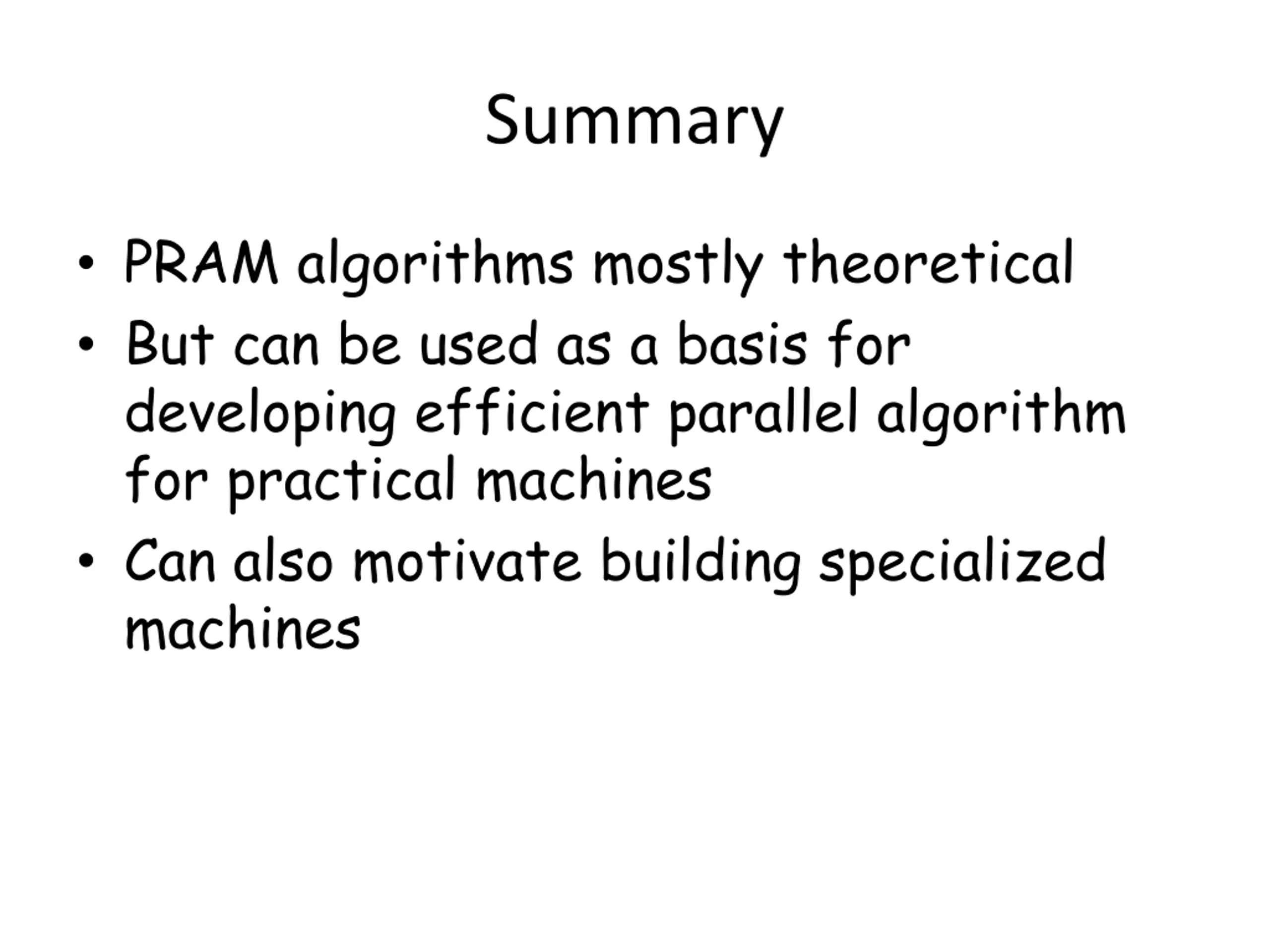 Summary

• PRAM algorithms mostly theoretical
• But can be used as a basis for developing efficient parallel algorithm for practical machines
• Can also motivate building specialized machines